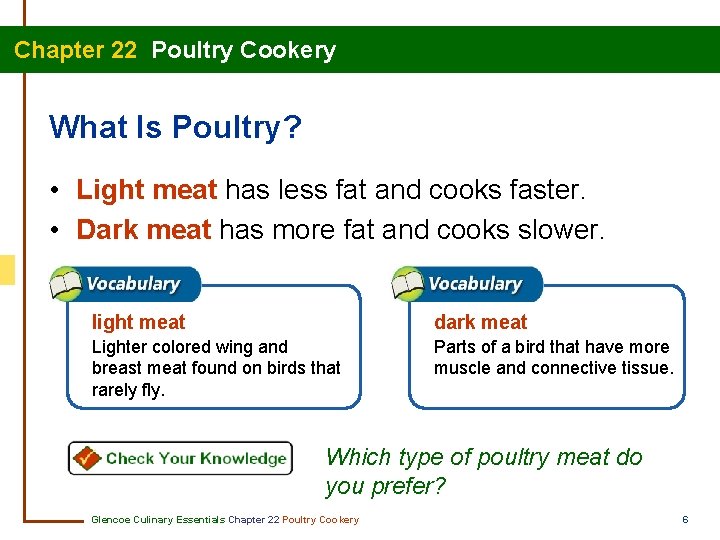 Chapter 22 Poultry Cookery

What Is Poultry?

• Light meat has less fat and cooks faster.
• Dark meat has more fat and cooks slower.

Vocabulary

light meat
Lighter colored wing and breast meat found on birds that rarely fly.

Vocabulary

dark meat
Parts of a bird that have more muscle and connective tissue.

Check Your Knowledge

Which type of poultry meat do you prefer?

Glencoe Culinary Essentials Chapter 22 Poultry Cookery

6